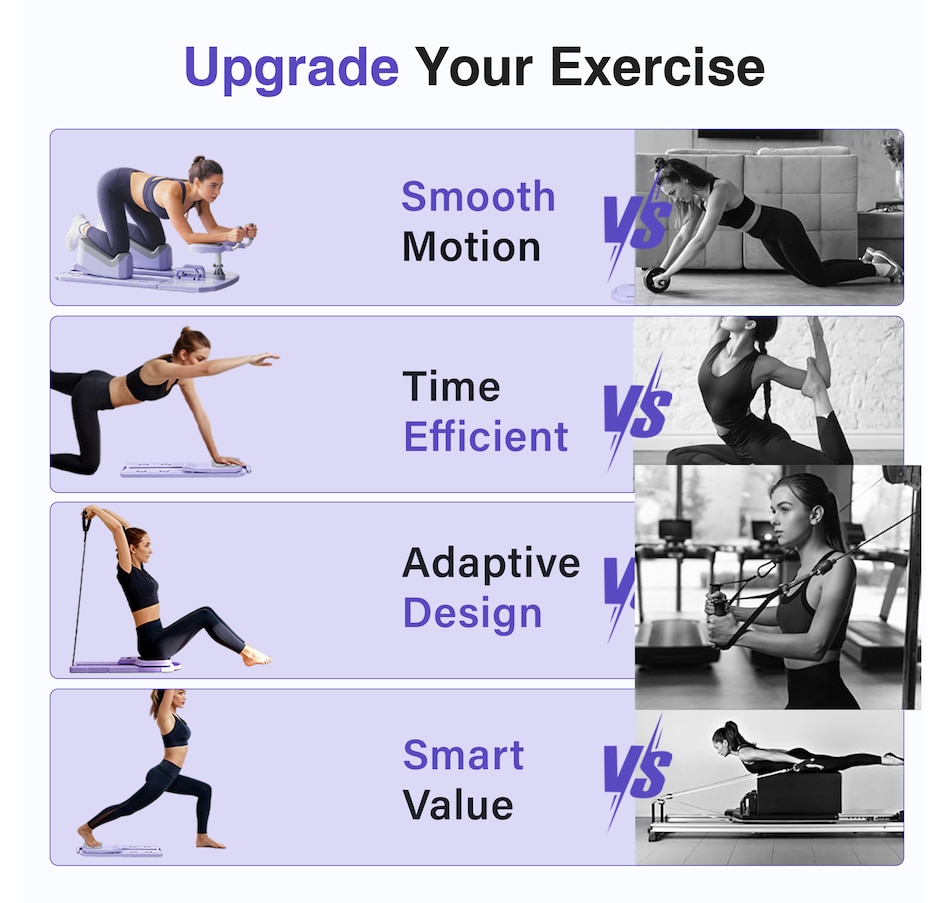 Upgrade Your Exercise

Smooth Motion

VS

Time Efficient

VS

Adaptive Design

VS

Smart Value

VS